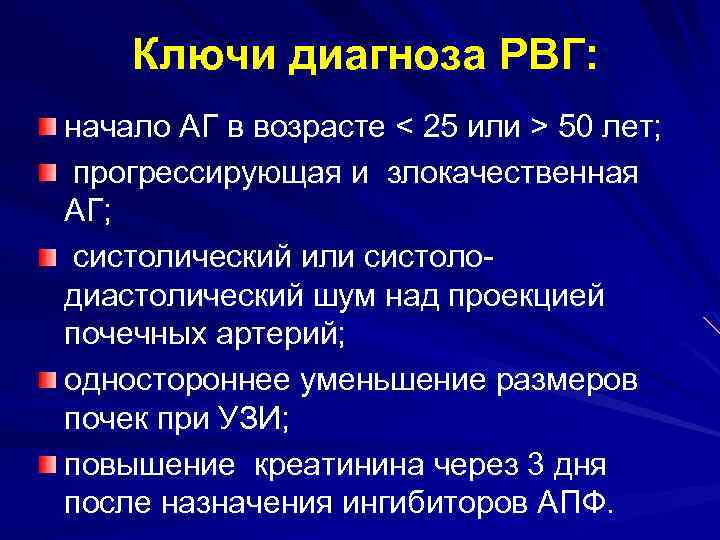 Ключи диагноза РВГ:

начало АГ в возрасте < 25 или > 50 лет;

прогрессирующая и злокачественная АГ;

систолический или систоло-диастолический шум над проекцией почечных артерий;

одностороннее уменьшение размеров почек при УЗИ;

повышение креатинина через 3 дня после назначения ингибиторов АПФ.